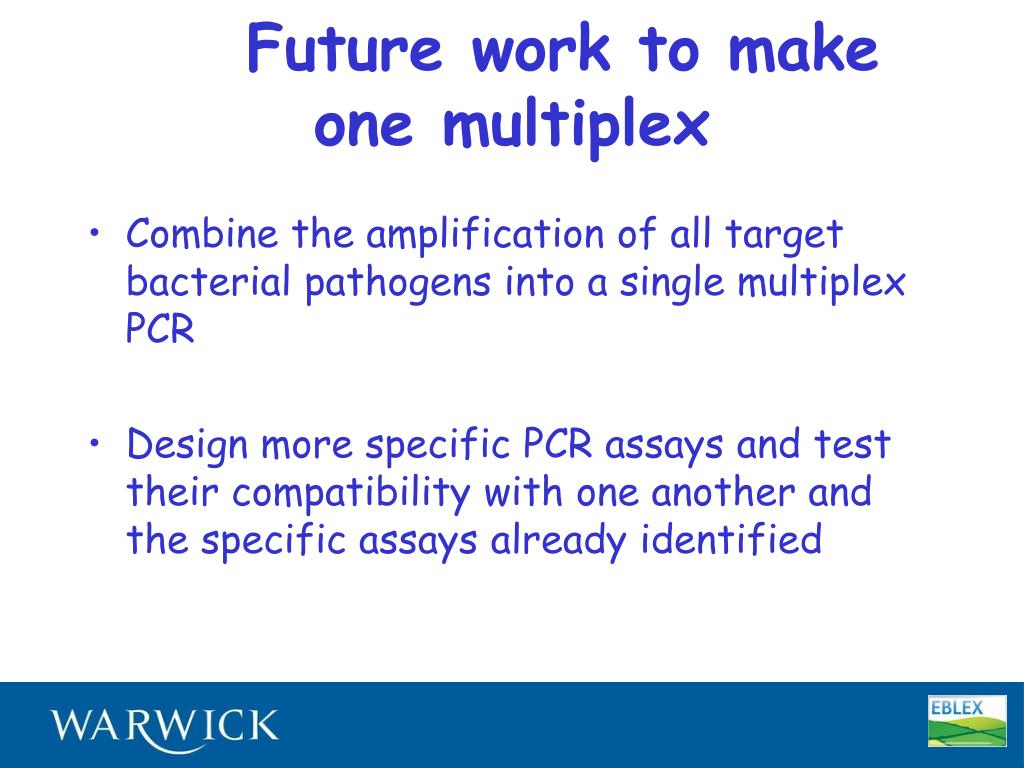 Future work to make one multiplex

• Combine the amplification of all target bacterial pathogens into a single multiplex PCR

• Design more specific PCR assays and test their compatibility with one another and the specific assays already identified

WARWICK

EBLEX